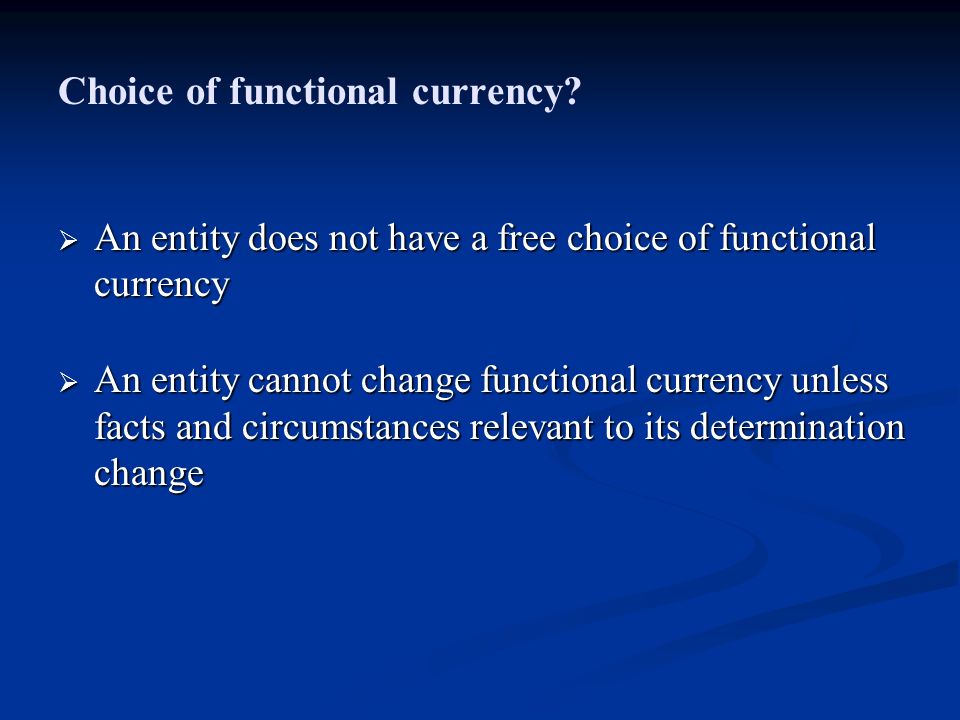 Choice of functional currency?

➢ An entity does not have a free choice of functional currency

➢ An entity cannot change functional currency unless facts and circumstances relevant to its determination change